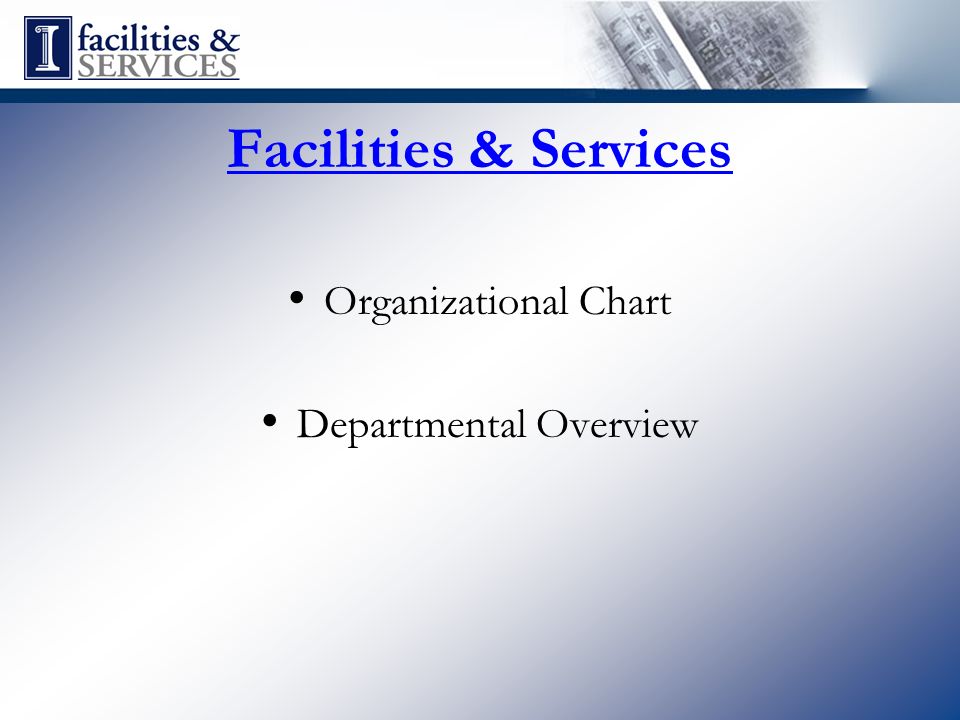 I facilities & SERVICES

Facilities & Services

• Organizational Chart

• Departmental Overview